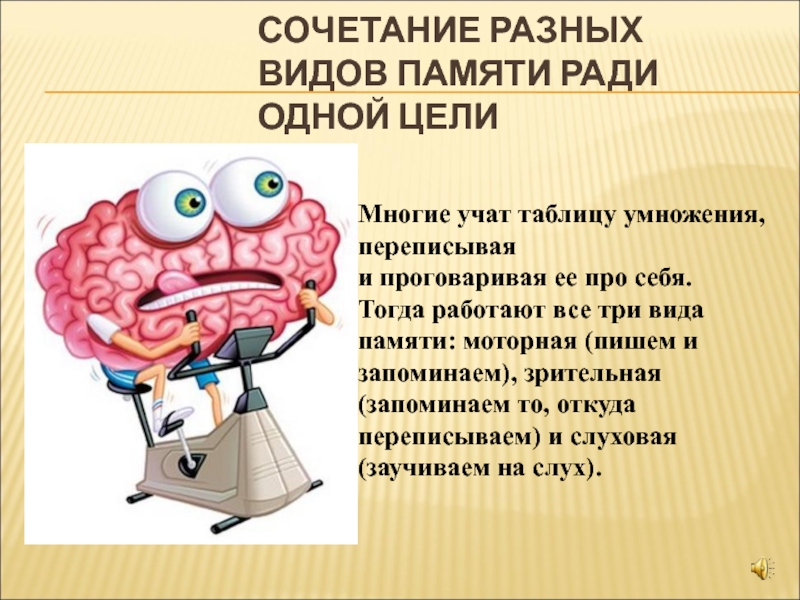 СОЧЕТАНИЕ РАЗНЫХ ВИДОВ ПАМЯТИ РАДИ ОДНОЙ ЦЕЛИ

Многие учат таблицу умножения, переписывая
и проговаривая ее про себя.
Тогда работают все три вида памяти: моторная (пишем и запоминаем), зрительная (запоминаем то, откуда переписываем) и слуховая (заучиваем на слух).